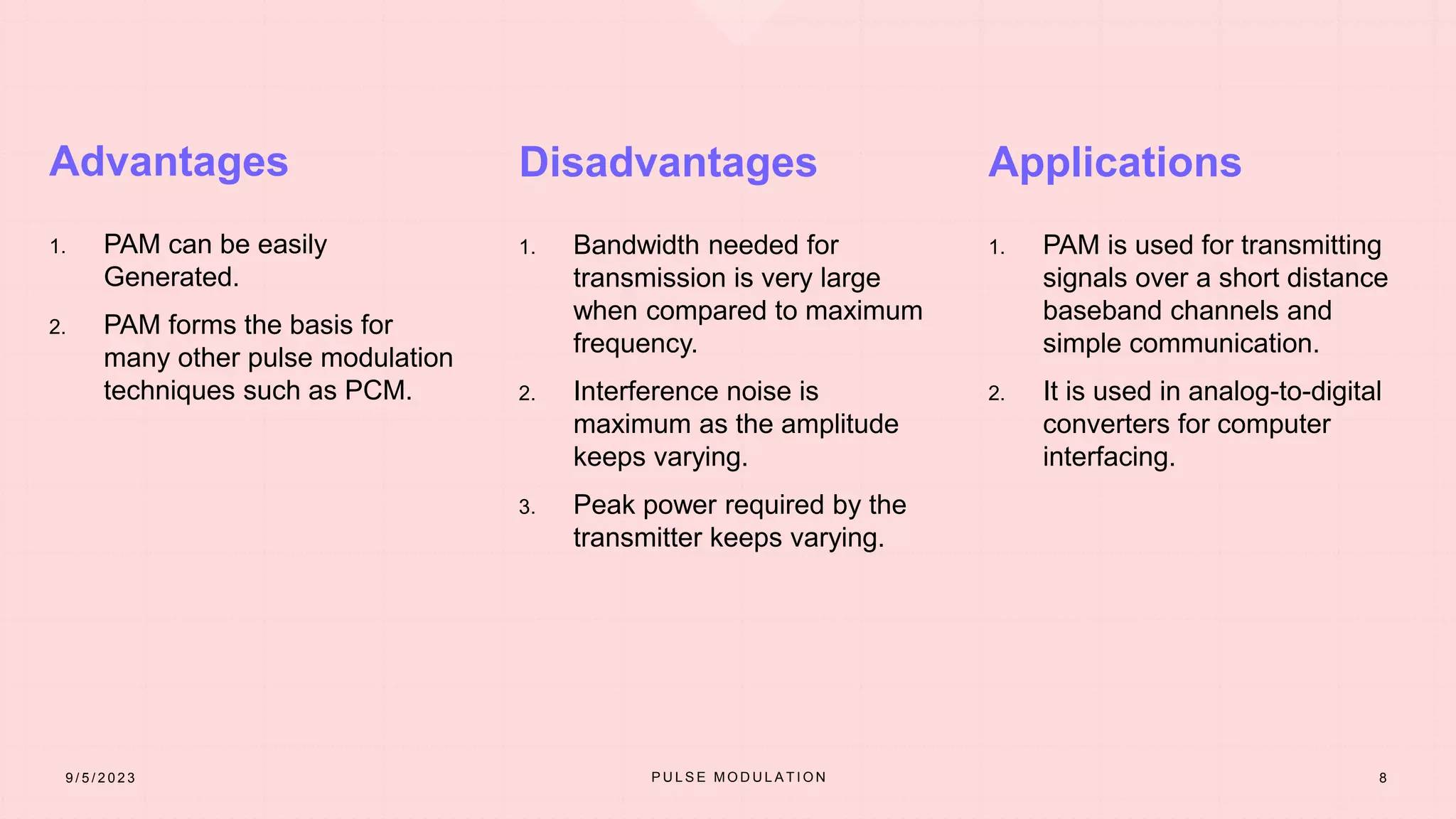 Advantages

1. PAM can be easily Generated.

2. PAM forms the basis for many other pulse modulation techniques such as PCM.

Disadvantages

1. Bandwidth needed for transmission is very large when compared to maximum frequency.

2. Interference noise is maximum as the amplitude keeps varying.

3. Peak power required by the transmitter keeps varying.

Applications

1. PAM is used for transmitting signals over a short distance baseband channels and simple communication.

2. It is used in analog-to-digital converters for computer interfacing.

9/5/2023

PULSE MODULATION

8